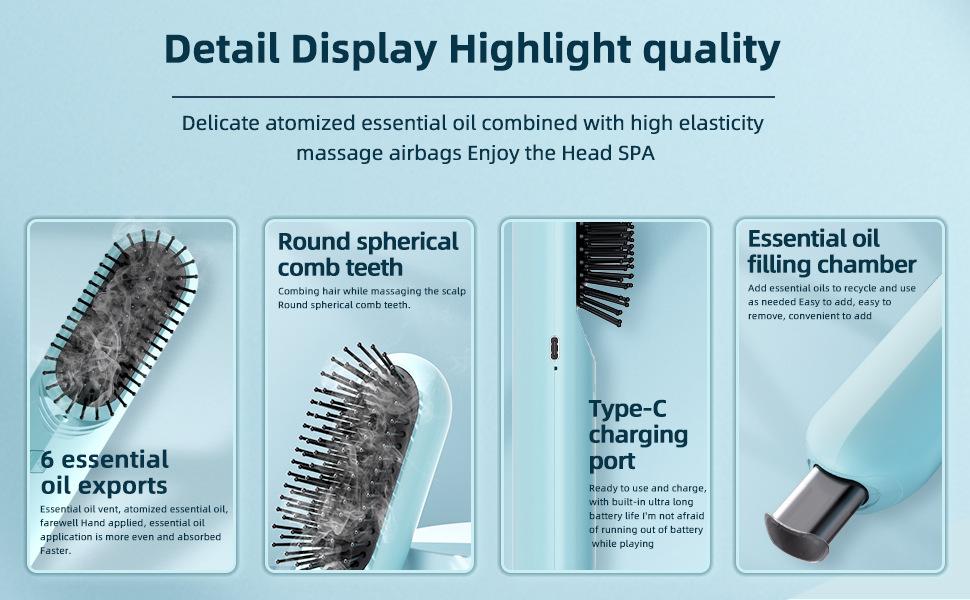 Detail Display Highlight quality

Delicate atomized essential oil combined with high elasticity massage airbags Enjoy the Head SPA

6 essential oil exports

Essential oil vent, atomized essential oil, farewell Hand applied, essential oil application is more even and absorbed Faster.

Round spherical comb teeth

Combing hair while massaging the scalp Round spherical comb teeth.

Type-C charging port

Ready to use and charge, with built-in ultra long battery life I'm not afraid of running out of battery while playing

Essential oil filling chamber

Add essential oils to recycle and use as needed Easy to add, easy to remove, convenient to add